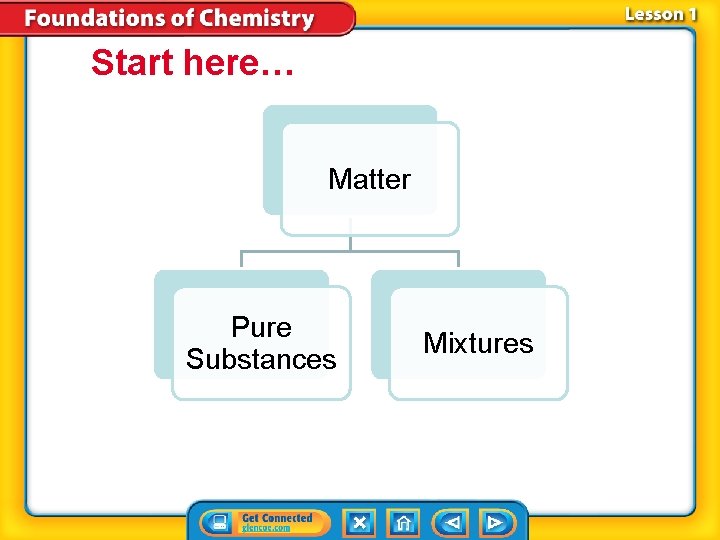 Foundations of Chemistry

Lesson 1

Start here…

Matter

Pure Substances

Mixtures

Get Connected
glencoe.com